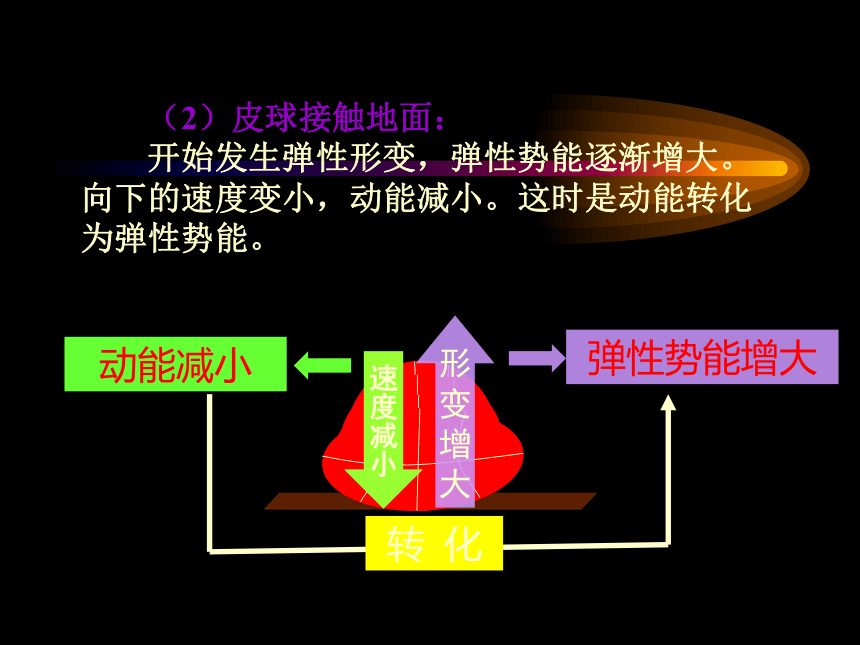 （2）皮球接触地面：

开始发生弹性形变，弹性势能逐渐增大。向下的速度变小，动能减小。这时是动能转化为弹性势能。

动能减小

速度减小

形变增大

弹性势能增大

转 化